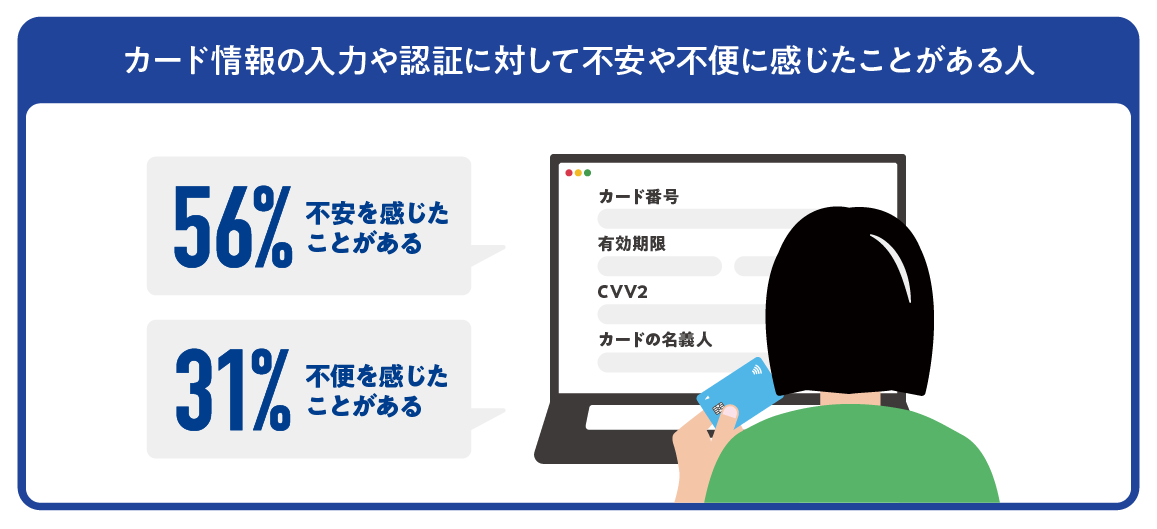 カード情報の入力や認証に対して不安や不便に感じたことがある人

56% 不安を感じたことがある

31% 不便を感じたことがある

カード番号

有効期限

CVV2

カードの名義人